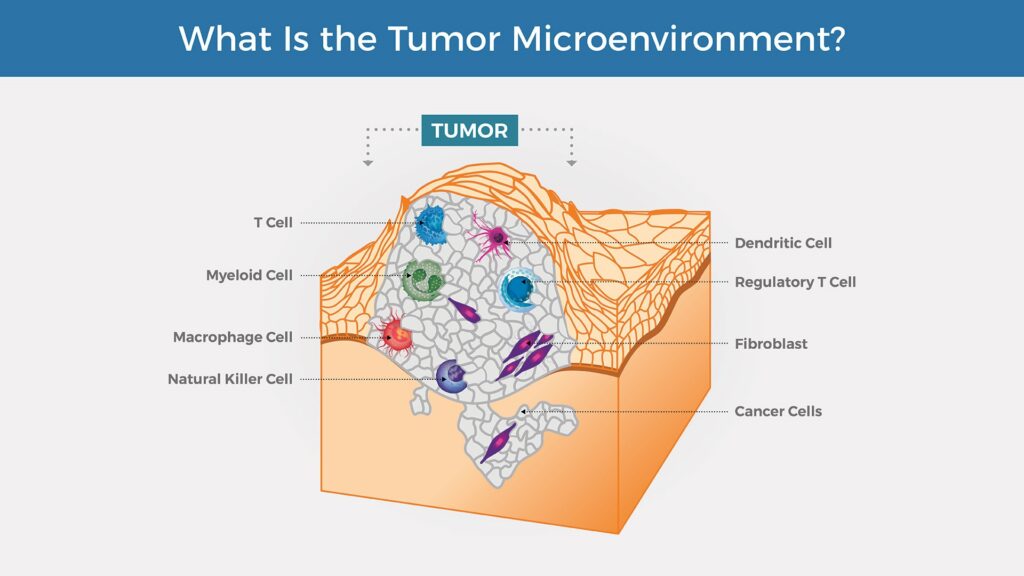 What Is the Tumor Microenvironment?

TUMOR

T Cell

Myeloid Cell

Macrophage Cell

Natural Killer Cell

Dendritic Cell

Regulatory T Cell

Fibroblast

Cancer Cells